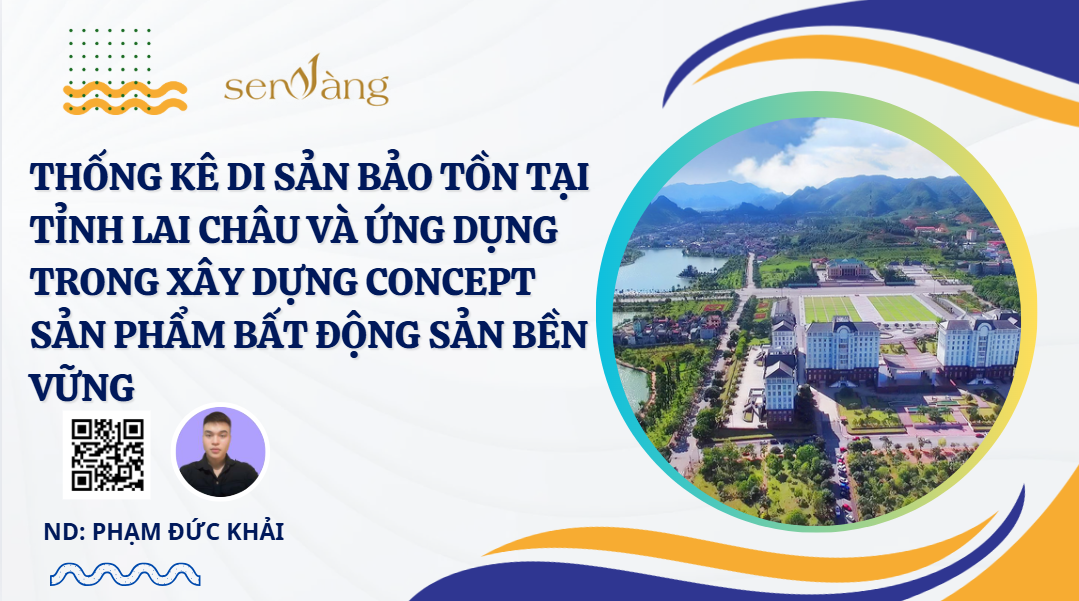 senvàng

THỐNG KÊ DI SẢN BẢO TỒN TẠI TỈNH LAI CHÂU VÀ ỨNG DỤNG TRONG XÂY DỰNG CONCEPT SẢN PHẨM BẤT ĐỘNG SẢN BỀN VỮNG

ND: PHẠM ĐỨC KHẢI